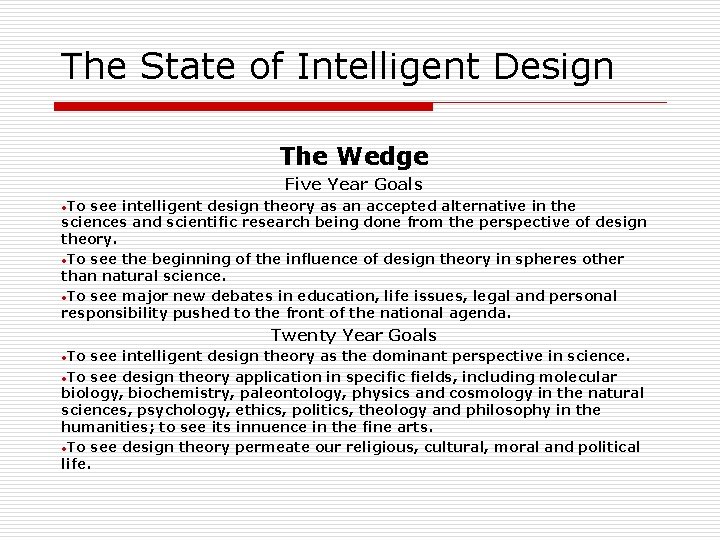 The State of Intelligent Design

The Wedge

Five Year Goals

•To see intelligent design theory as an accepted alternative in the sciences and scientific research being done from the perspective of design theory.

•To see the beginning of the influence of design theory in spheres other than natural science.

•To see major new debates in education, life issues, legal and personal responsibility pushed to the front of the national agenda.

Twenty Year Goals

•To see intelligent design theory as the dominant perspective in science.

•To see design theory application in specific fields, including molecular biology, biochemistry, paleontology, physics and cosmology in the natural sciences, psychology, ethics, politics, theology and philosophy in the humanities; to see its innuence in the fine arts.

•To see design theory permeate our religious, cultural, moral and political life.